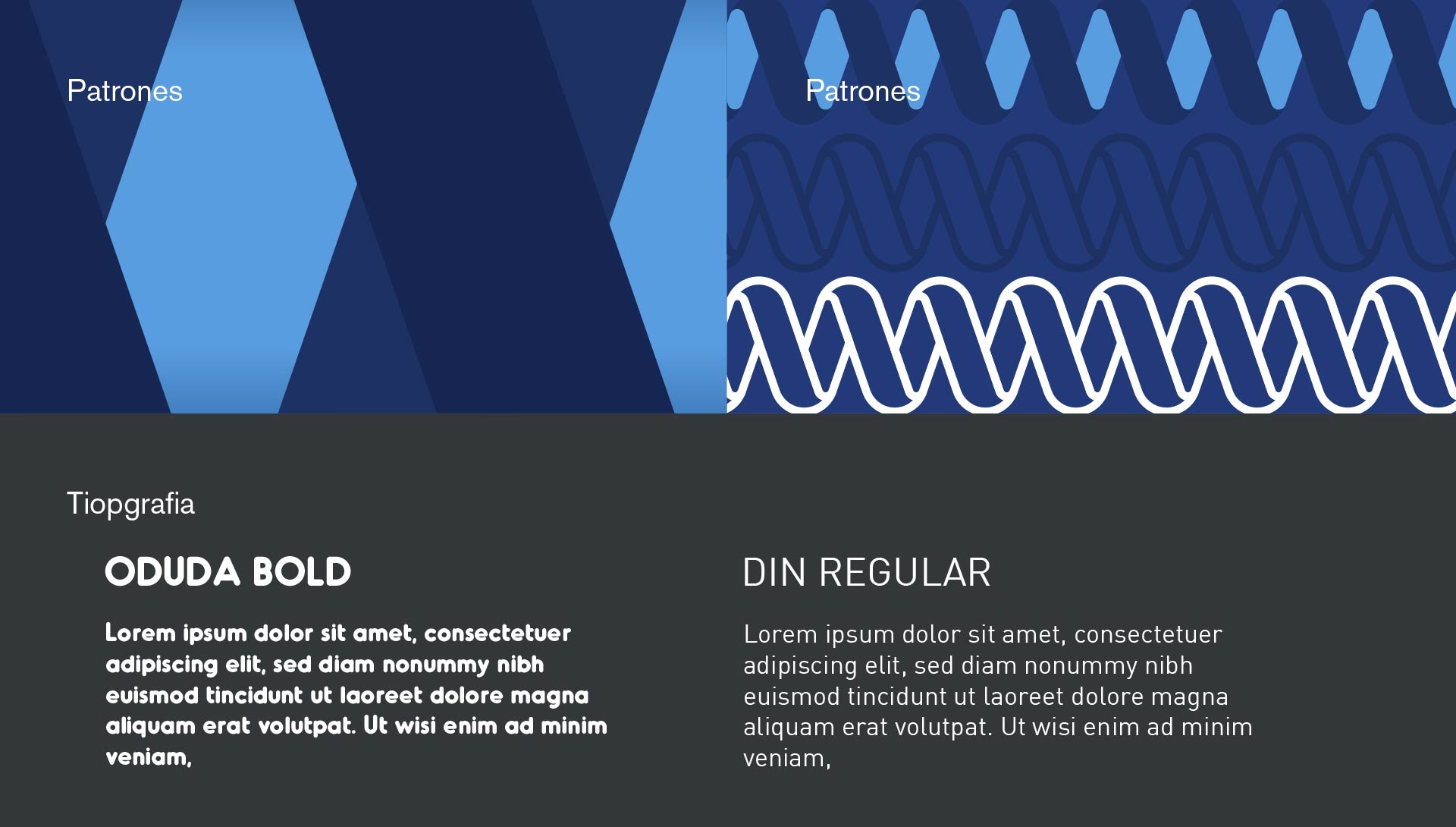 Patrones

Patrones

Tiopgrafia

ODUDA BOLD

Lorem ipsum dolor sit amet, consectetuer adipiscing elit, sed diam nonummy nibh euismod tincidunt ut laoreet dolore magna aliquam erat volutpat. Ut wisi enim ad minim veniam,

DIN REGULAR

Lorem ipsum dolor sit amet, consectetuer adipiscing elit, sed diam nonummy nibh euismod tincidunt ut laoreet dolore magna aliquam erat volutpat. Ut wisi enim ad minim veniam,